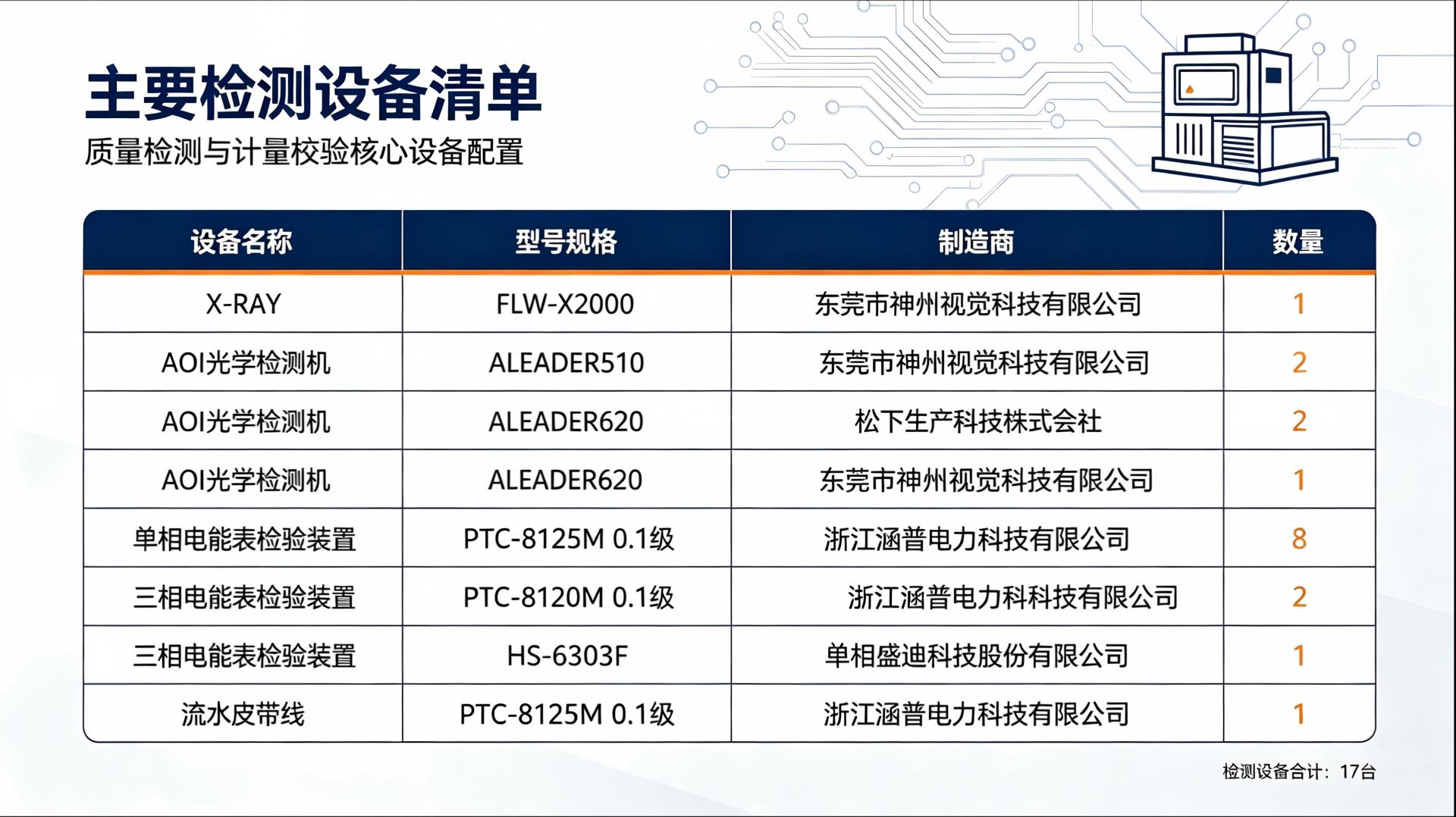 主要检测设备清单

质量检测与计量校验核心设备配置

| 设备名称 | 型号规格 | 制造商 | 数量 |
|---|---|---|---|
| X-RAY | FLW-X2000 | 东莞市神州视觉科技有限公司 | 1 |
| AOI光学检测机 | ALEADER510 | 东莞市神州视觉科技有限公司 | 2 |
| AOI光学检测机 | ALEADER620 | 松下生产科技株式会社 | 2 |
| AOI光学检测机 | ALEADER620 | 东莞市神州视觉科技有限公司 | 1 |
| 单相电能表检验装置 | PTC-8125M 0.1级 | 浙江涵普电力科技有限公司 | 8 |
| 三相电能表检验装置 | PTC-8120M 0.1级 | 浙江涵普电力科科技有限公司 | 2 |
| 三相电能表检验装置 | HS-6303F | 单相盛迪科技股份有限公司 | 1 |
| 流水皮带线 | PTC-8125M 0.1级 | 浙江涵普电力科技有限公司 | 1 |

检测设备合计：17台